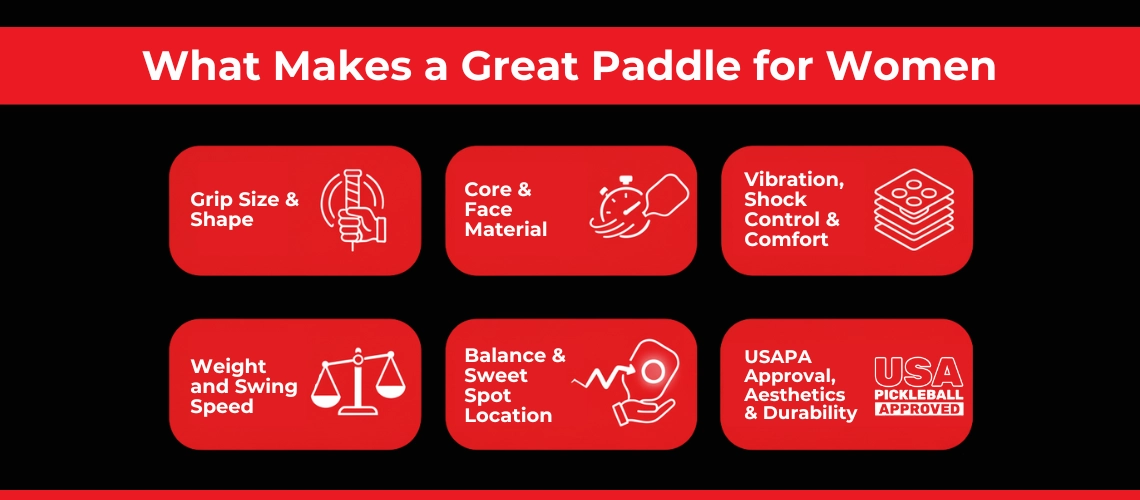 What Makes a Great Paddle for Women

Grip Size & Shape

Core & Face Material

Vibration, Shock Control & Comfort

Weight and Swing Speed

Balance & Sweet Spot Location

USAPA Approval, Aesthetics & Durability

USA PICKLEBALL APPROVED